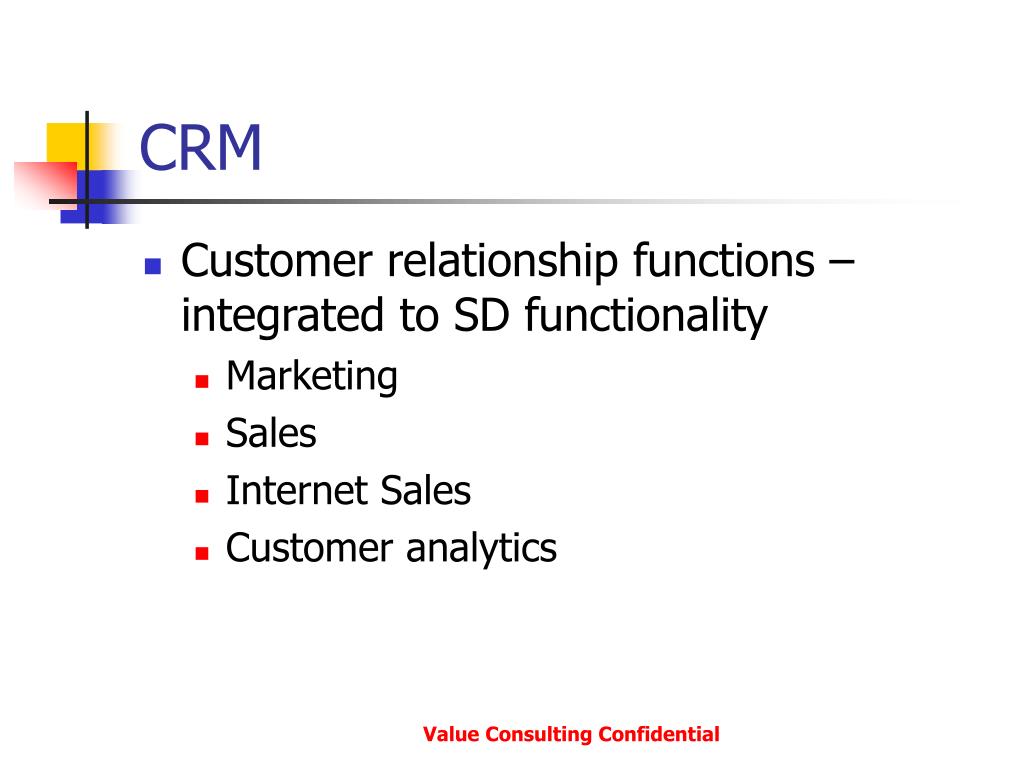 CRM

Customer relationship functions – integrated to SD functionality

Marketing

Sales

Internet Sales

Customer analytics

Value Consulting Confidential